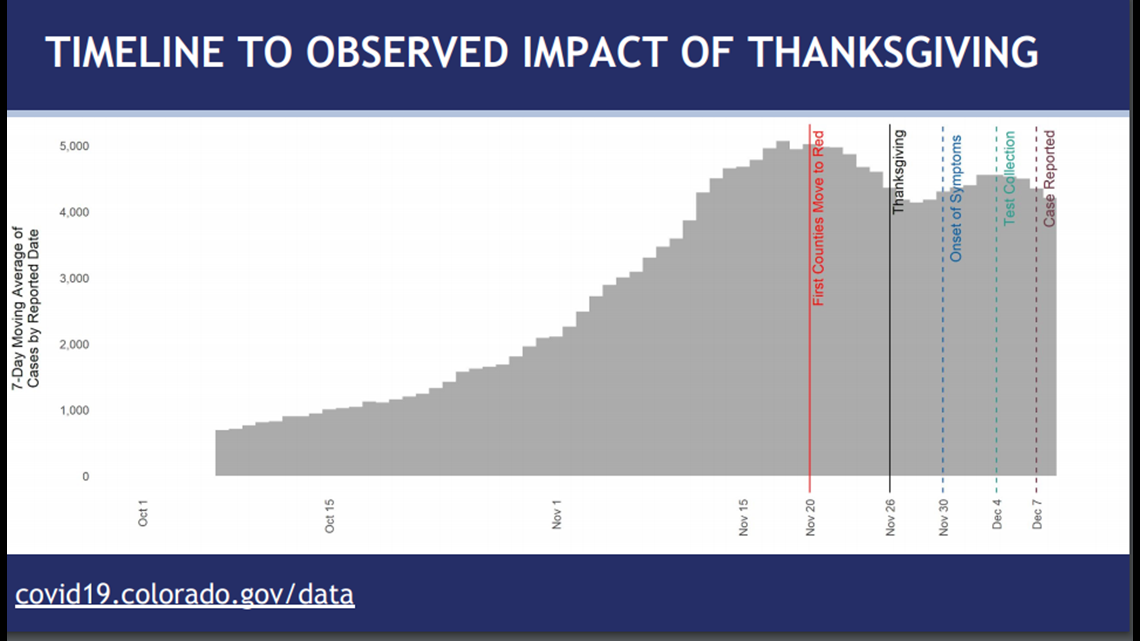 TIMELINE TO OBSERVED IMPACT OF THANKSGIVING

7-Day Moving Average of Cases by Reported Date

5,000
4,000
3,000
2,000
1,000
0

First Counties Move to Red
Thanksgiving
Onset of Symptoms
Test Collection
Case Reported

Oct 1
Oct 15
Nov 1
Nov 15
Nov 20
Nov 26
Nov 30
Dec 4
Dec 7

covid19.colorado.gov/data